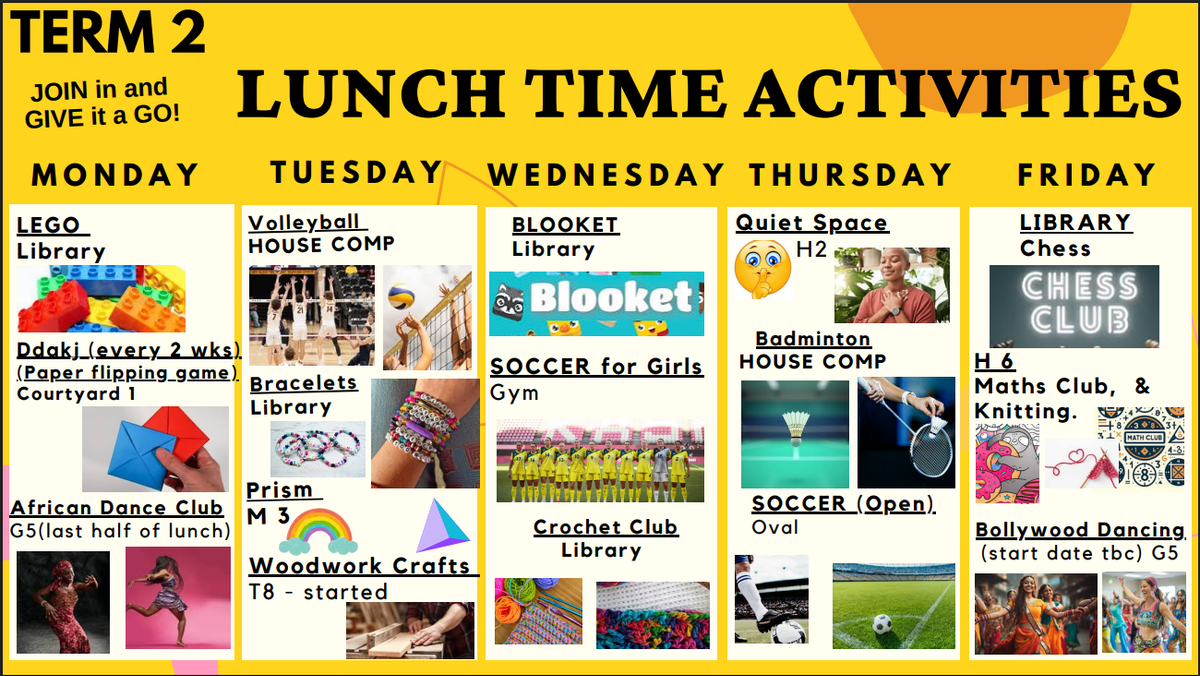 TERM 2

JOIN in and GIVE it a GO!

LUNCH TIME ACTIVITIES

MONDAY

LEGO
Library

Ddakj (every 2 wks)
(Paper flipping game)
Courtyard 1

African Dance Club
G5(last half of lunch)

TUESDAY

Volleyball
HOUSE COMP

Bracelets
Library

Prism
M 3

Woodwork Crafts
T8 - started

WEDNESDAY

BLOOKET
Library

Blooket

SOCCER for Girls
Gym

Crochet Club
Library

THURSDAY

Quiet Space
H2

Badminton
HOUSE COMP

SOCCER (Open)
Oval

FRIDAY

LIBRARY
Chess

CHESS CLUB

H 6
Maths Club, & Knitting.

MATH CLUB

Bollywood Dancing
(start date tbc) G5